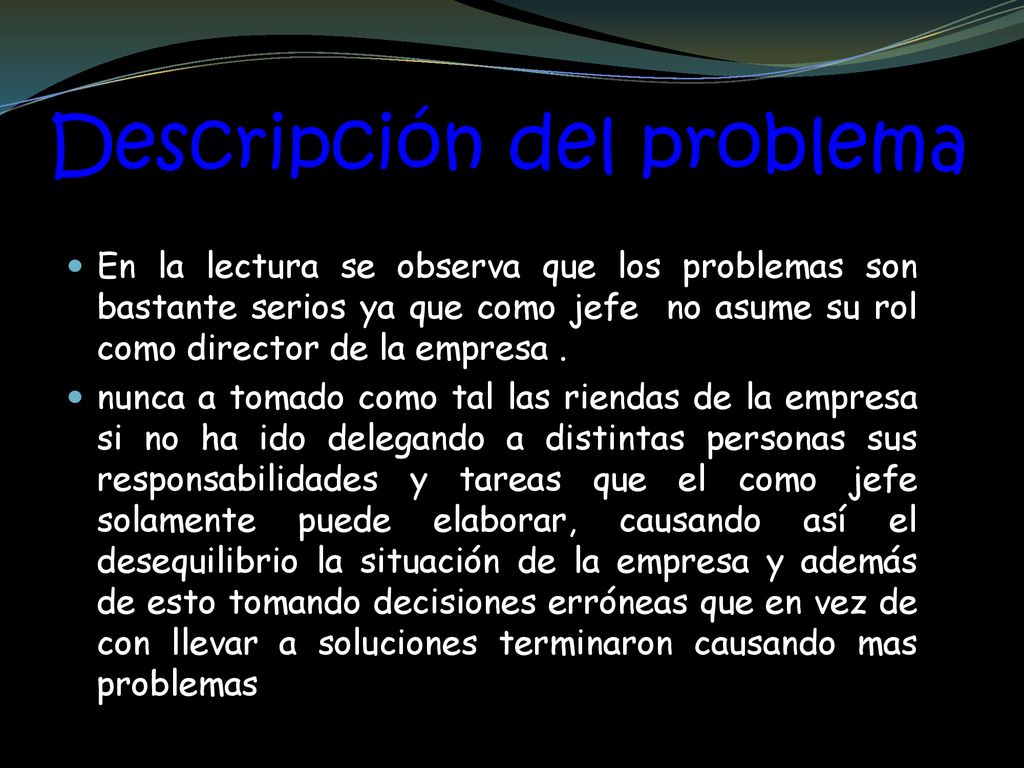 Descripción del problema

En la lectura se observa que los problemas son bastante serios ya que como jefe no asume su rol como director de la empresa .

nunca a tomado como tal las riendas de la empresa si no ha ido delegando a distintas personas sus responsabilidades y tareas que el como jefe solamente puede elaborar, causando así el desequilibrio la situación de la empresa y además de esto tomando decisiones erróneas que en vez de con llevar a soluciones terminaron causando mas problemas